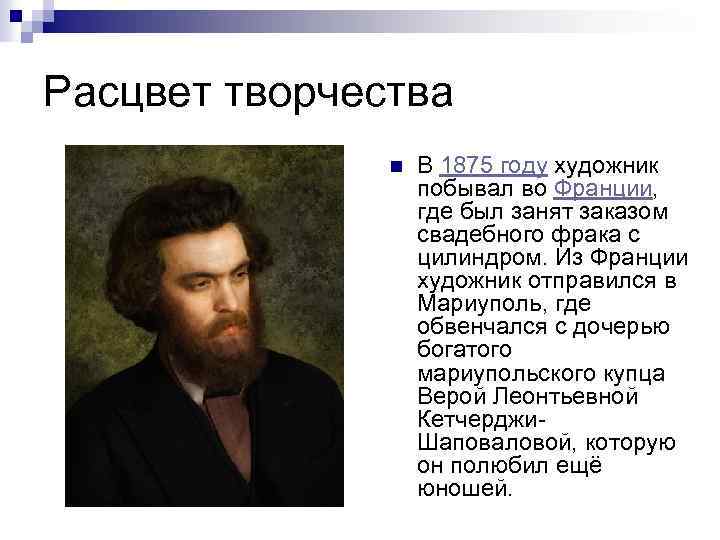 Расцвет творчества

В 1875 году художник побывал во Франции, где был занят заказом свадебного фрака с цилиндром. Из Франции художник отправился в Мариуполь, где обвенчался с дочерью богатого мариупольского купца Верой Леонтьевной Кетчерджи-Шаповаловой, которую он полюбил ещё юношей.